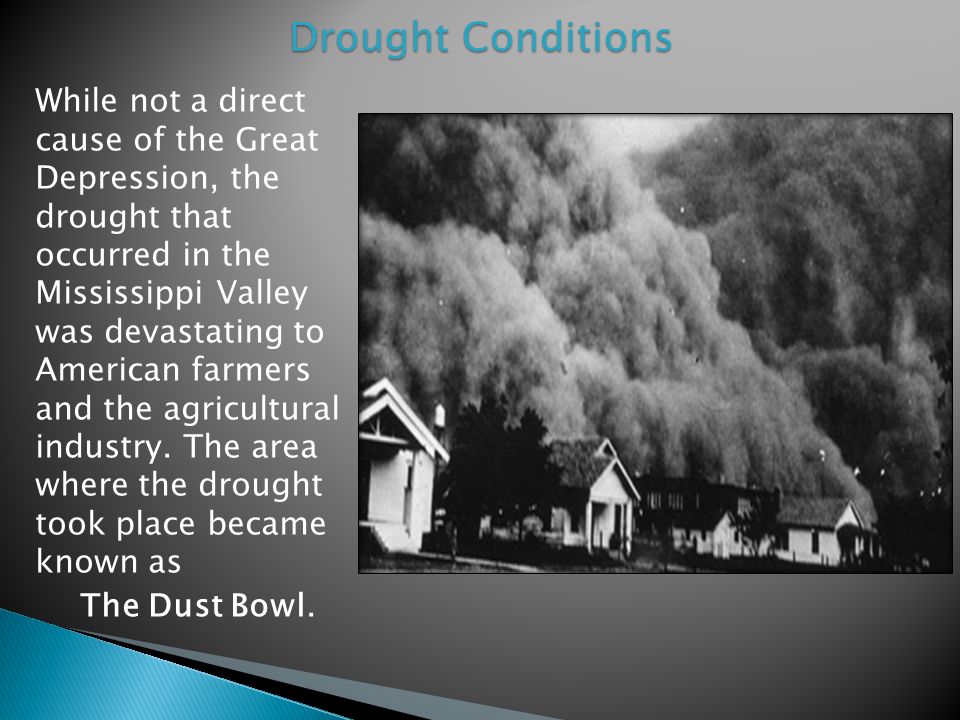 Drought Conditions

While not a direct cause of the Great Depression, the drought that occurred in the Mississippi Valley was devastating to American farmers and the agricultural industry. The area where the drought took place became known as

The Dust Bowl.